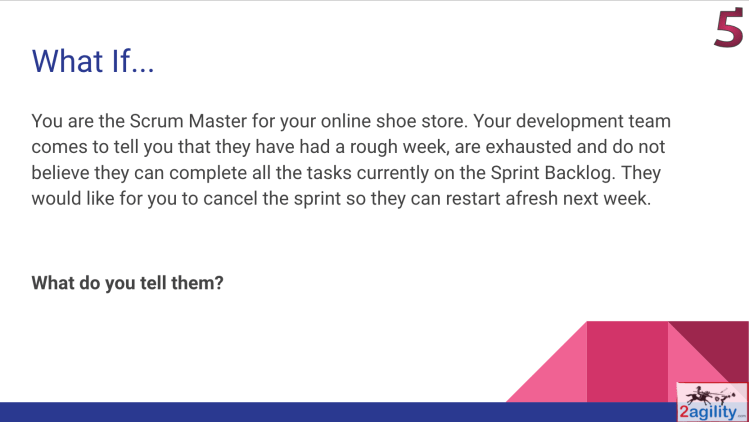 5

What If...

You are the Scrum Master for your online shoe store. Your development team comes to tell you that they have had a rough week, are exhausted and do not believe they can complete all the tasks currently on the Sprint Backlog. They would like for you to cancel the sprint so they can restart afresh next week.

What do you tell them?

2agility.com